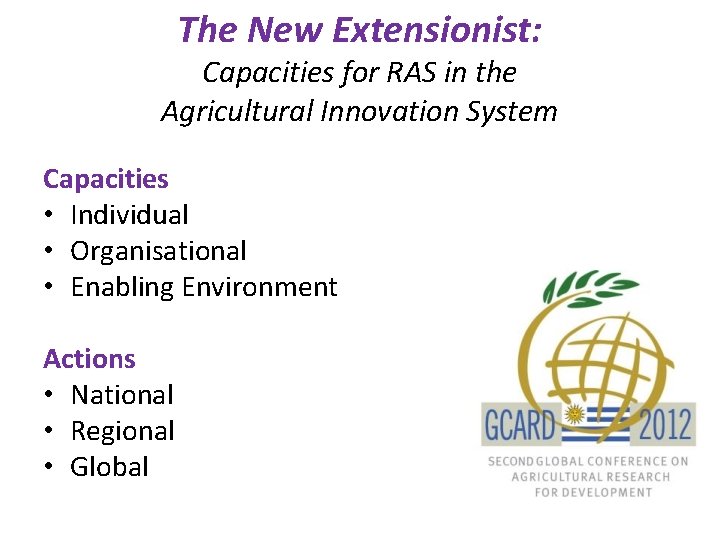 The New Extensionist:
Capacities for RAS in the Agricultural Innovation System

Capacities
• Individual
• Organisational
• Enabling Environment

Actions
• National
• Regional
• Global

GCARD 2012
SECOND GLOBAL CONFERENCE ON AGRICULTURAL RESEARCH FOR DEVELOPMENT